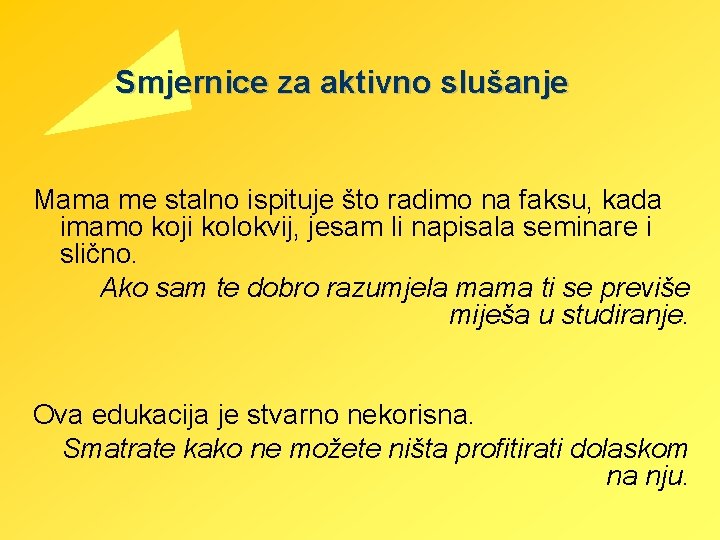 Smjernice za aktivno slušanje

Mama me stalno ispituje što radimo na faksu, kada imamo koji kolokvij, jesam li napisala seminare i slično.

Ako sam te dobro razumjela mama ti se previše miješa u studiranje.

Ova edukacija je stvarno nekorisna.

Smatrate kako ne možete ništa profitirati dolaskom na nju.